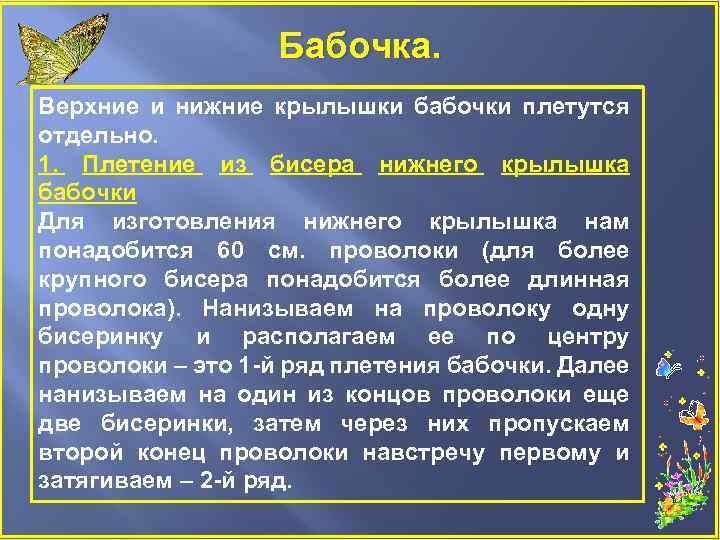 Бабочка.

Верхние и нижние крылышки бабочки плетутся отдельно.

1. Плетение из бисера нижнего крылышка бабочки

Для изготовления нижнего крылышка нам понадобится 60 см. проволоки (для более крупного бисера понадобится более длинная проволока). Нанизываем на проволоку одну бисеринку и располагаем ее по центру проволоки – это 1-й ряд плетения бабочки. Далее нанизываем на один из концов проволоки еще две бисеринки, затем через них пропускаем второй конец проволоки навстречу первому и затягиваем – 2-й ряд.